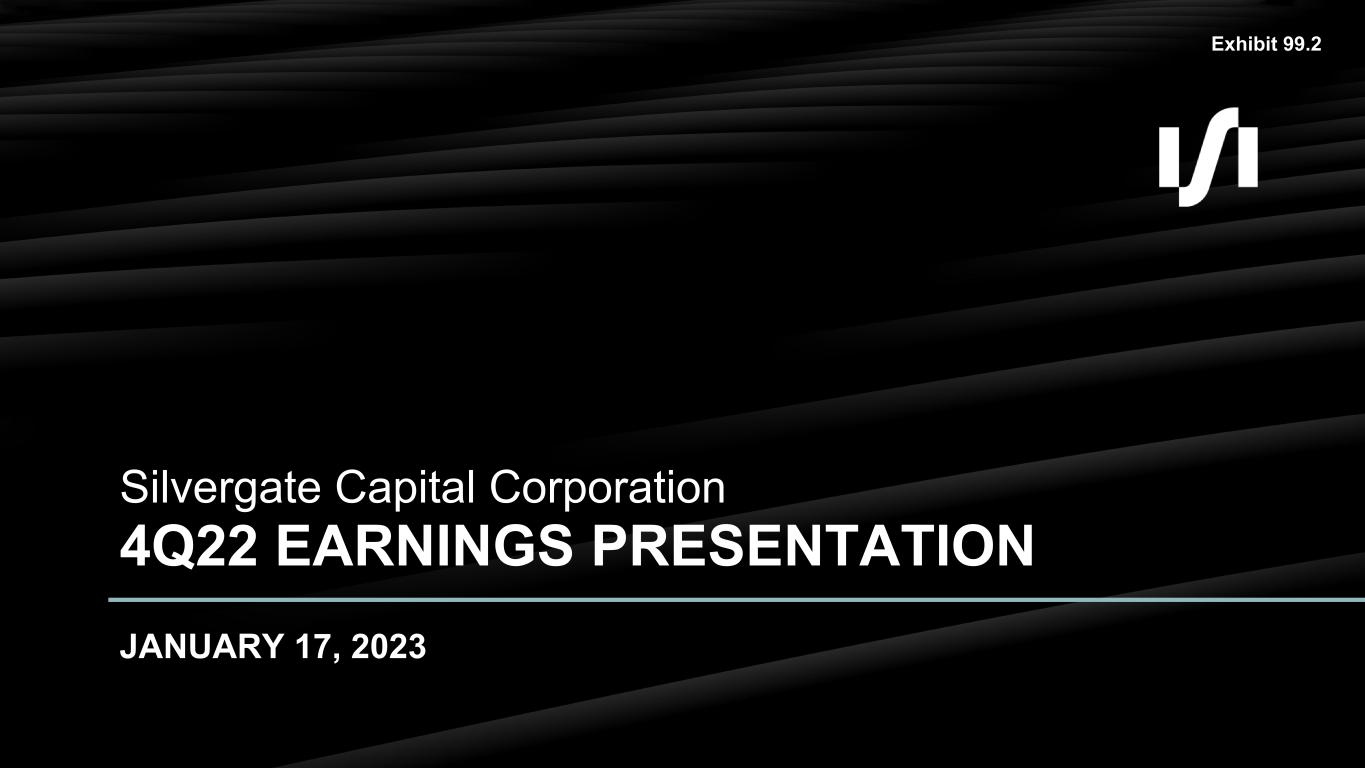 Exhibit 99.2

Silvergate Capital Corporation
4Q22 EARNINGS PRESENTATION

JANUARY 17, 2023